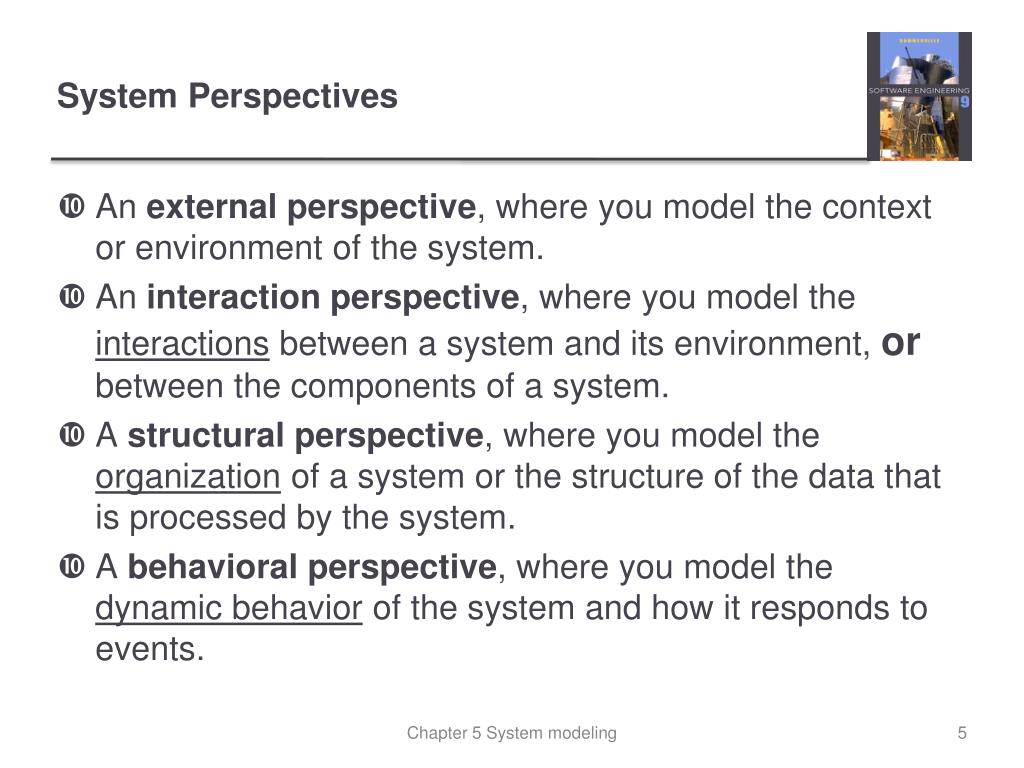 System Perspectives

SOMMERVILLE
SOFTWARE ENGINEERING
9

❿ An external perspective, where you model the context or environment of the system.

❿ An interaction perspective, where you model the interactions between a system and its environment, or between the components of a system.

❿ A structural perspective, where you model the organization of a system or the structure of the data that is processed by the system.

❿ A behavioral perspective, where you model the dynamic behavior of the system and how it responds to events.

Chapter 5 System modeling

5